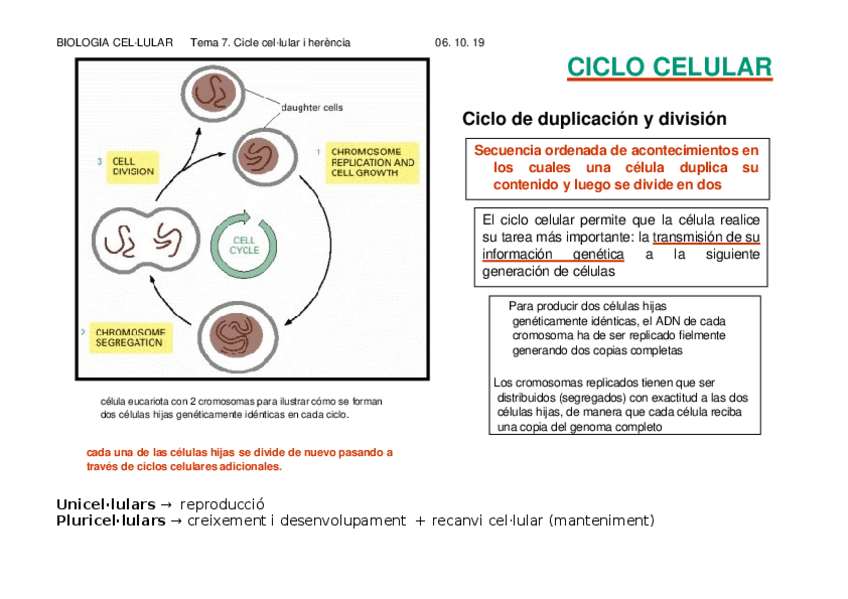 BIOLOGIA CEL·LULAR Tema 7. Cicle cel·lular i herència 06. 10. 19

CICLO CELULAR

daughter cells

3 CELL DIVISION

1 CHROMOSOME REPLICATION AND CELL GROWTH

CELL CYCLE

2 CHROMOSOME SEGREGATION

célula eucariota con 2 cromosomas para ilustrar cómo se forman dos células hijas genéticamente idénticas en cada ciclo.

cada una de las células hijas se divide de nuevo pasando a través de ciclos celulares adicionales.

Ciclo de duplicación y división

Secuencia ordenada de acontecimientos en los cuales una célula duplica su contenido y luego se divide en dos

El ciclo celular permite que la célula realice su tarea más importante: la transmisión de su información genética a la siguiente generación de células

Para producir dos células hijas genéticamente idénticas, el ADN de cada cromosoma ha de ser replicado fielmente generando dos copias completas

Los cromosomas replicados tienen que ser distribuidos (segregados) con exactitud a las dos células hijas, de manera que cada célula reciba una copia del genoma completo

Unicel·lulars → reproducció
Pluricel·lulars → creixement i desenvolupament + recanvi cel·lular (manteniment)